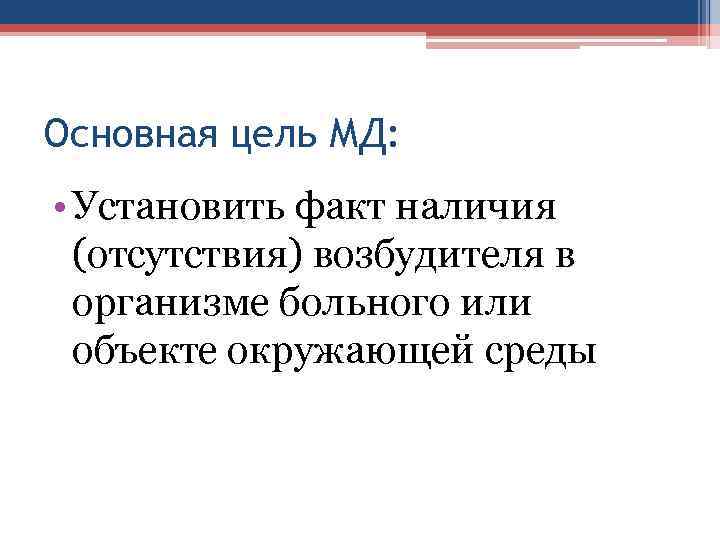 Основная цель МД:

• Установить факт наличия (отсутствия) возбудителя в организме больного или объекте окружающей среды